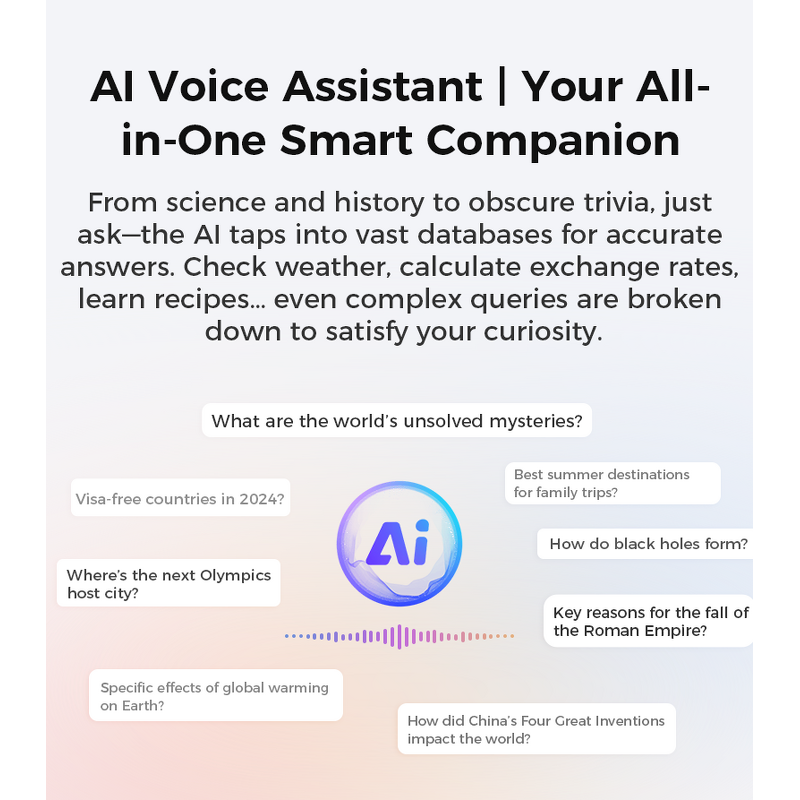 AI Voice Assistant | Your All-in-One Smart Companion

From science and history to obscure trivia, just ask—the AI taps into vast databases for accurate answers. Check weather, calculate exchange rates, learn recipes... even complex queries are broken down to satisfy your curiosity.

What are the world's unsolved mysteries?

Visa-free countries in 2024?

Best summer destinations for family trips?

Ai

How do black holes form?

Where's the next Olympics host city?

Key reasons for the fall of the Roman Empire?

Specific effects of global warming on Earth?

How did China's Four Great Inventions impact the world?